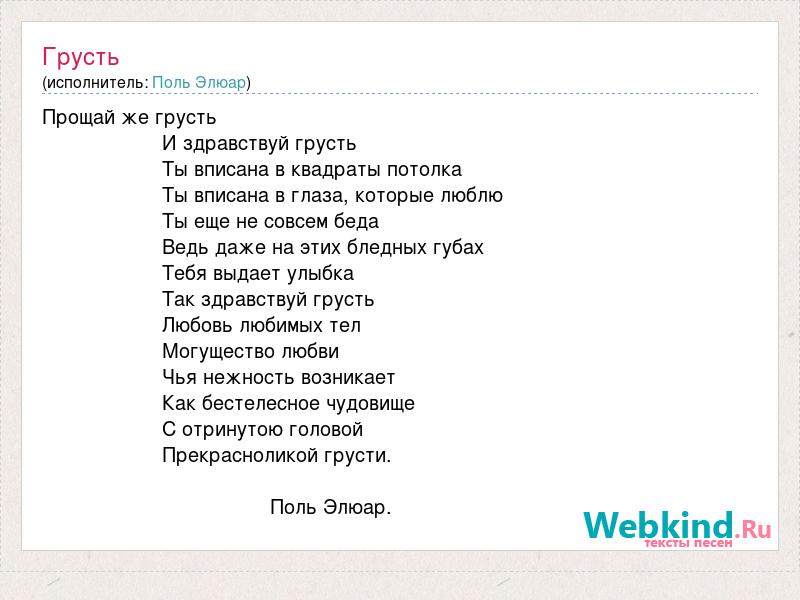 Грусть
(исполнитель: Поль Элюар)

Прощай же грусть
И здравствуй грусть
Ты вписана в квадраты потолка
Ты вписана в глаза, которые люблю
Ты еще не совсем беда
Ведь даже на этих бледных губах
Тебя выдает улыбка
Так здравствуй грусть
Любовь любимых тел
Могущество любви
Чья нежность возникает
Как бестелесное чудовище
С отринутою головой
Прекрасноликой грусти.

Поль Элюар.

Webkind.Ru
тексты песен